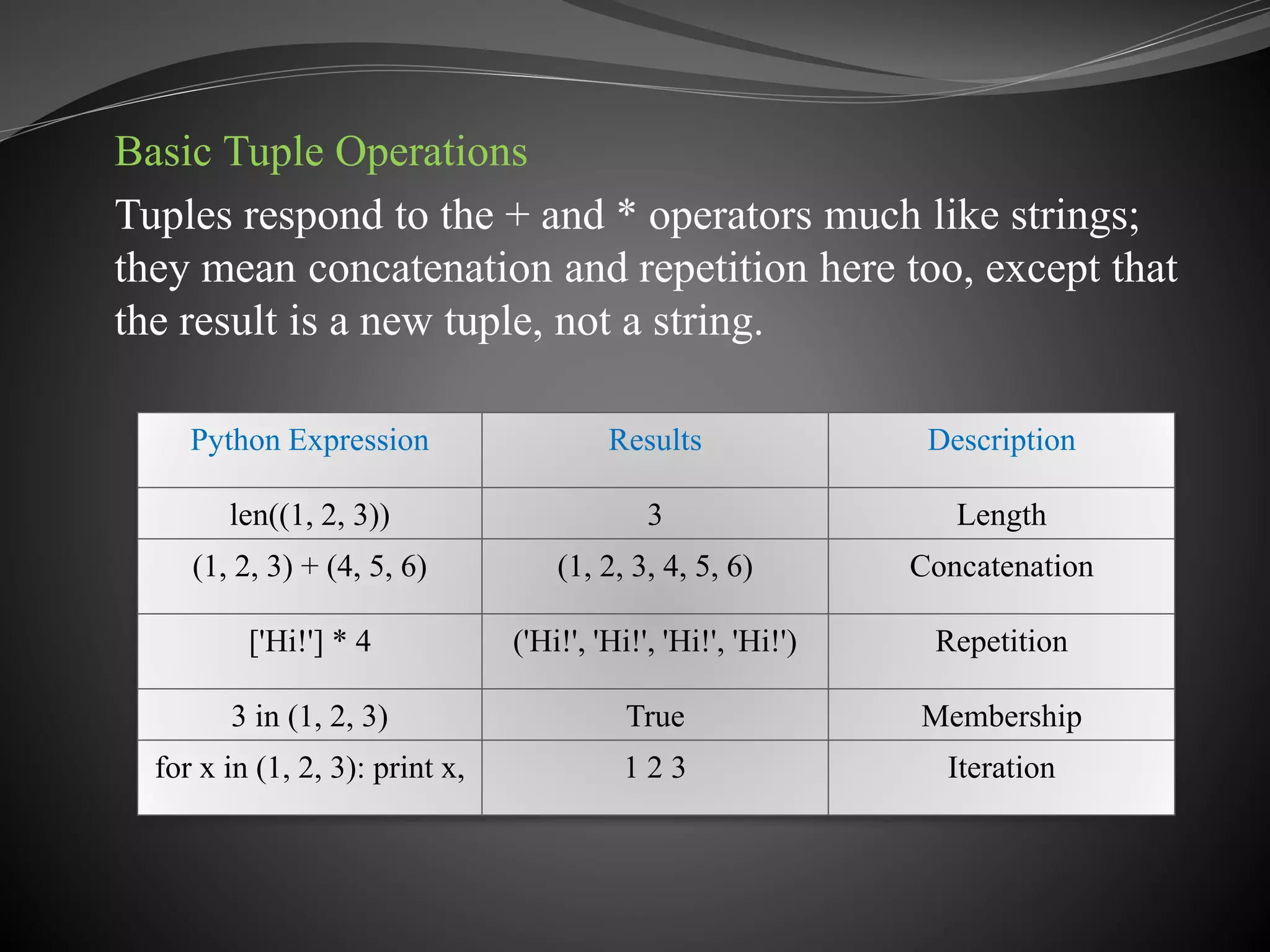 Basic Tuple Operations

Tuples respond to the + and * operators much like strings; they mean concatenation and repetition here too, except that the result is a new tuple, not a string.

| Python Expression | Results | Description |
|---|---|---|
| len((1, 2, 3)) | 3 | Length |
| (1, 2, 3) + (4, 5, 6) | (1, 2, 3, 4, 5, 6) | Concatenation |
| ['Hi!'] * 4 | ('Hi!', 'Hi!', 'Hi!', 'Hi!') | Repetition |
| 3 in (1, 2, 3) | True | Membership |
| for x in (1, 2, 3): print x, | 1 2 3 | Iteration |